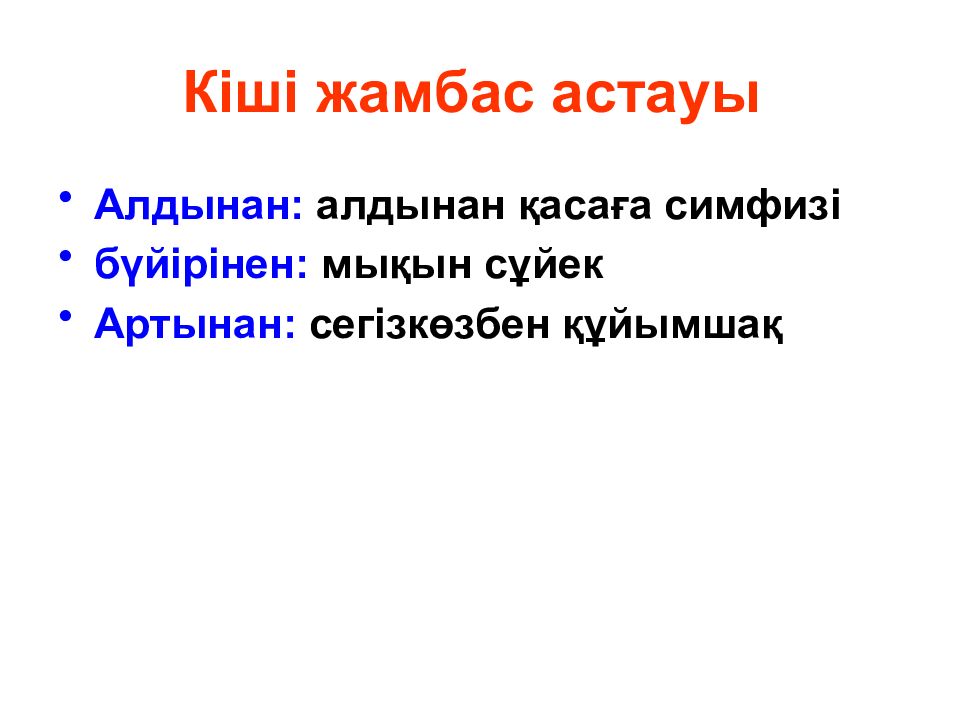 Кіші жамбас астауы

• Алдынан: алдынан қасаға симфизі
• бүйірінен: мықын сұйек
• Артынан: сегізкөзбен құйымшақ